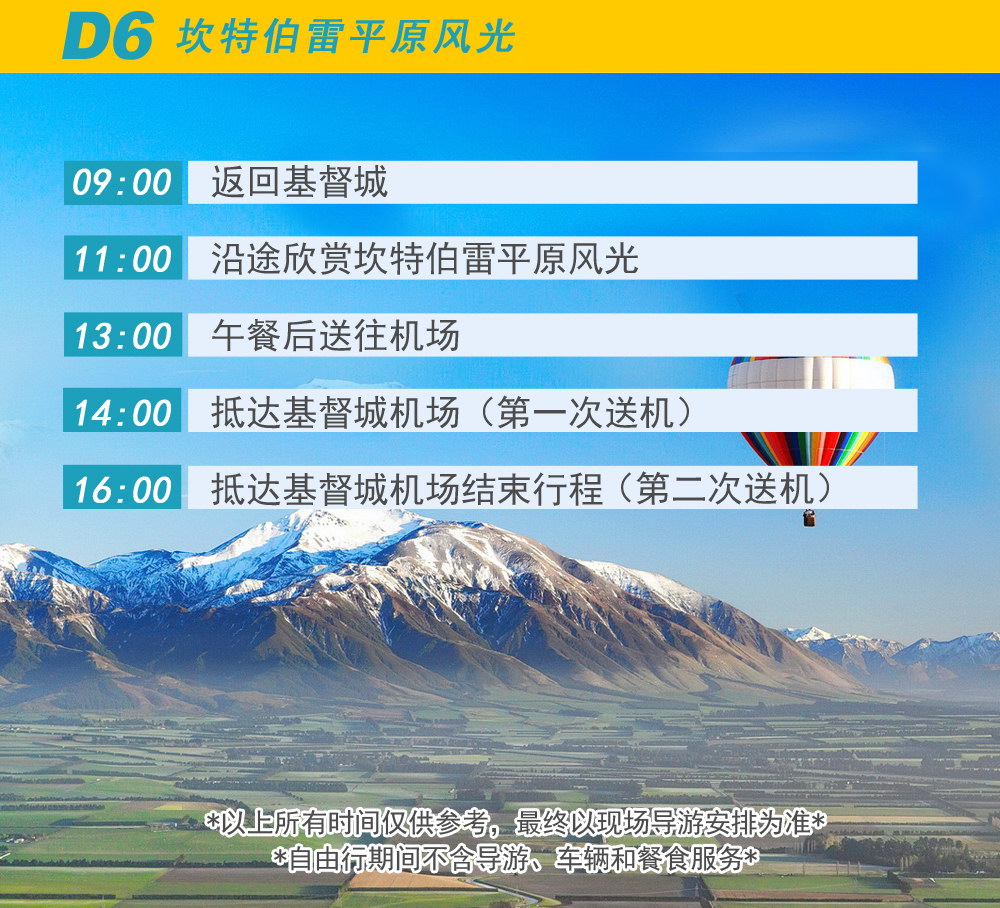 D6 坎特伯雷平原风光

09:00 返回基督城

11:00 沿途欣赏坎特伯雷平原风光

13:00 午餐后送往机场

14:00 抵达基督城机场（第一次送机）

16:00 抵达基督城机场结束行程（第二次送机）

*以上所有时间仅供参考，最终以现场导游安排为准*
*自由行期间不含导游、车辆和餐食服务*